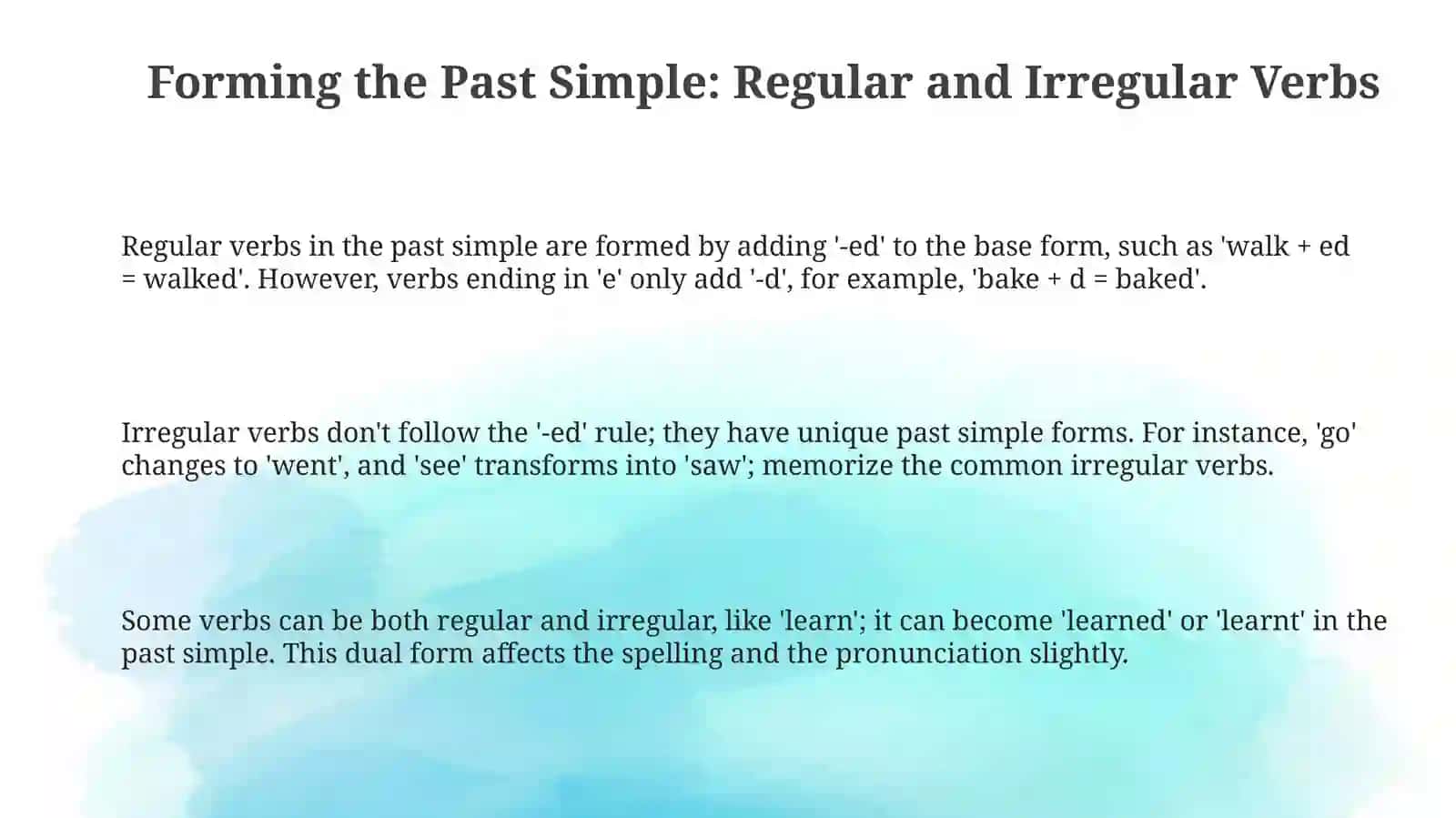 Forming the Past Simple: Regular and Irregular Verbs

Regular verbs in the past simple are formed by adding '-ed' to the base form, such as 'walk + ed = walked'. However, verbs ending in 'e' only add '-d', for example, 'bake + d = baked'.

Irregular verbs don't follow the '-ed' rule; they have unique past simple forms. For instance, 'go' changes to 'went', and 'see' transforms into 'saw'; memorize the common irregular verbs.

Some verbs can be both regular and irregular, like 'learn'; it can become 'learned' or 'learnt' in the past simple. This dual form affects the spelling and the pronunciation slightly.